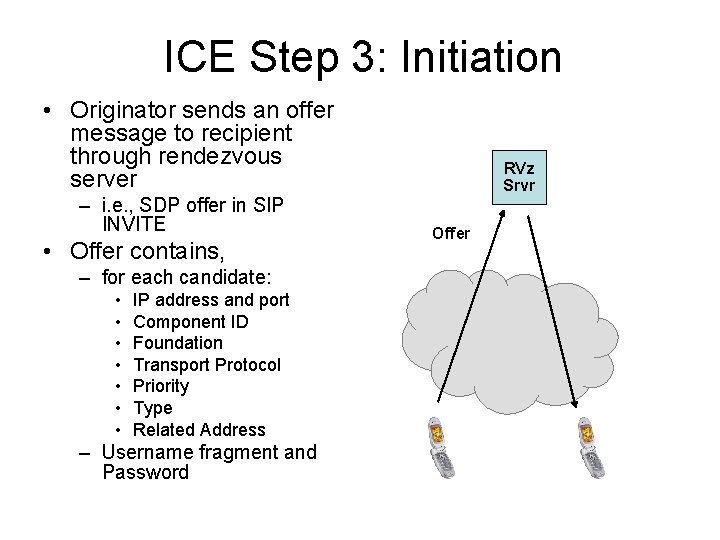 ICE Step 3: Initiation

• Originator sends an offer message to recipient through rendezvous server
  – i.e., SDP offer in SIP INVITE
• Offer contains,
  – for each candidate:
    • IP address and port
    • Component ID
    • Foundation
    • Transport Protocol
    • Priority
    • Type
    • Related Address
  – Username fragment and Password

RVz Srvr

Offer